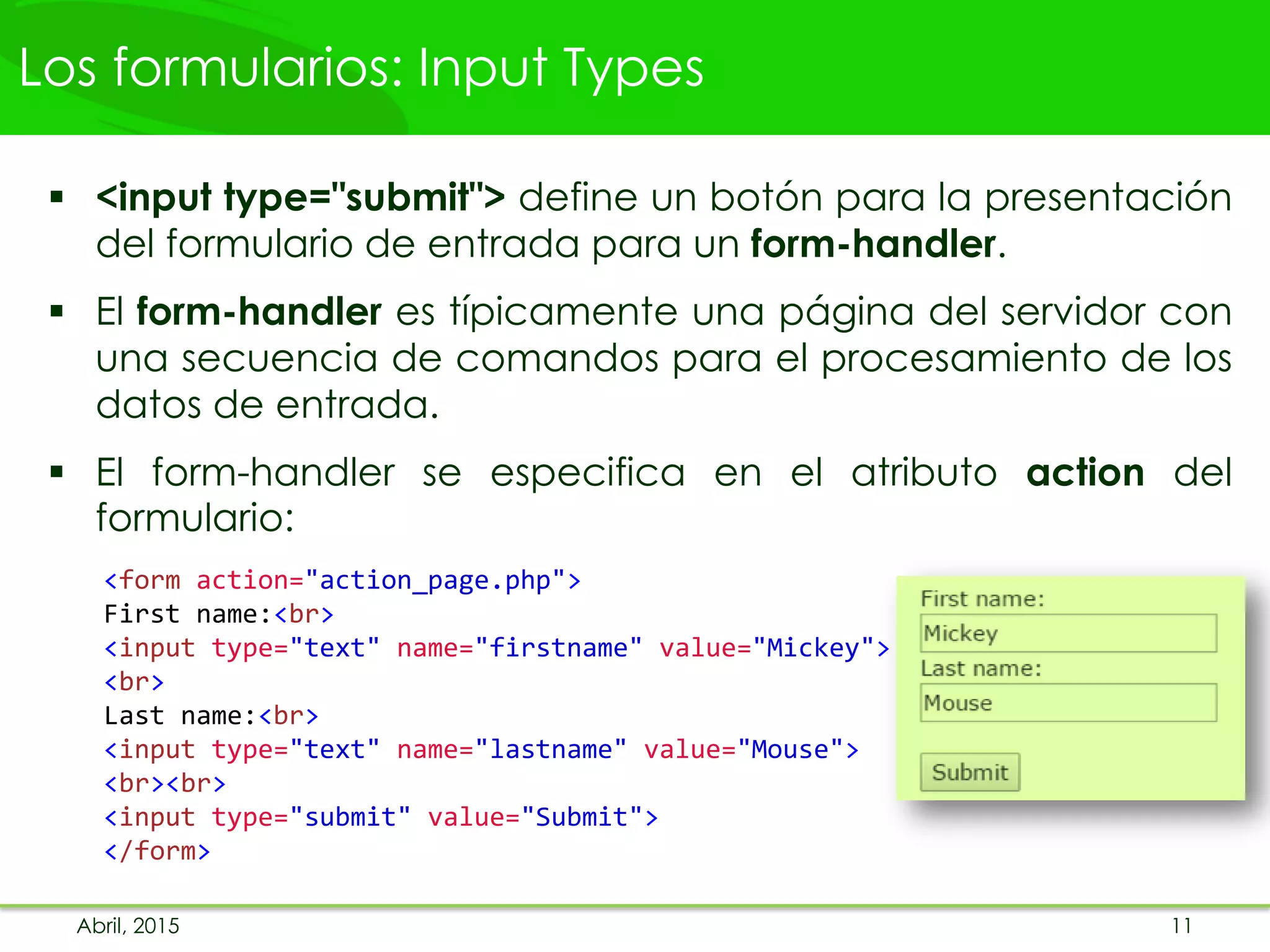 Los formularios: Input Types

▪ <input type="submit"> define un botón para la presentación del formulario de entrada para un form-handler.

▪ El form-handler es típicamente una página del servidor con una secuencia de comandos para el procesamiento de los datos de entrada.

▪ El form-handler se especifica en el atributo action del formulario:

<form action="action_page.php">
First name:<br>
<input type="text" name="firstname" value="Mickey">
<br>
Last name:<br>
<input type="text" name="lastname" value="Mouse">
<br><br>
<input type="submit" value="Submit">
</form>

First name:
Mickey
Last name:
Mouse
Submit

Abril, 2015
11